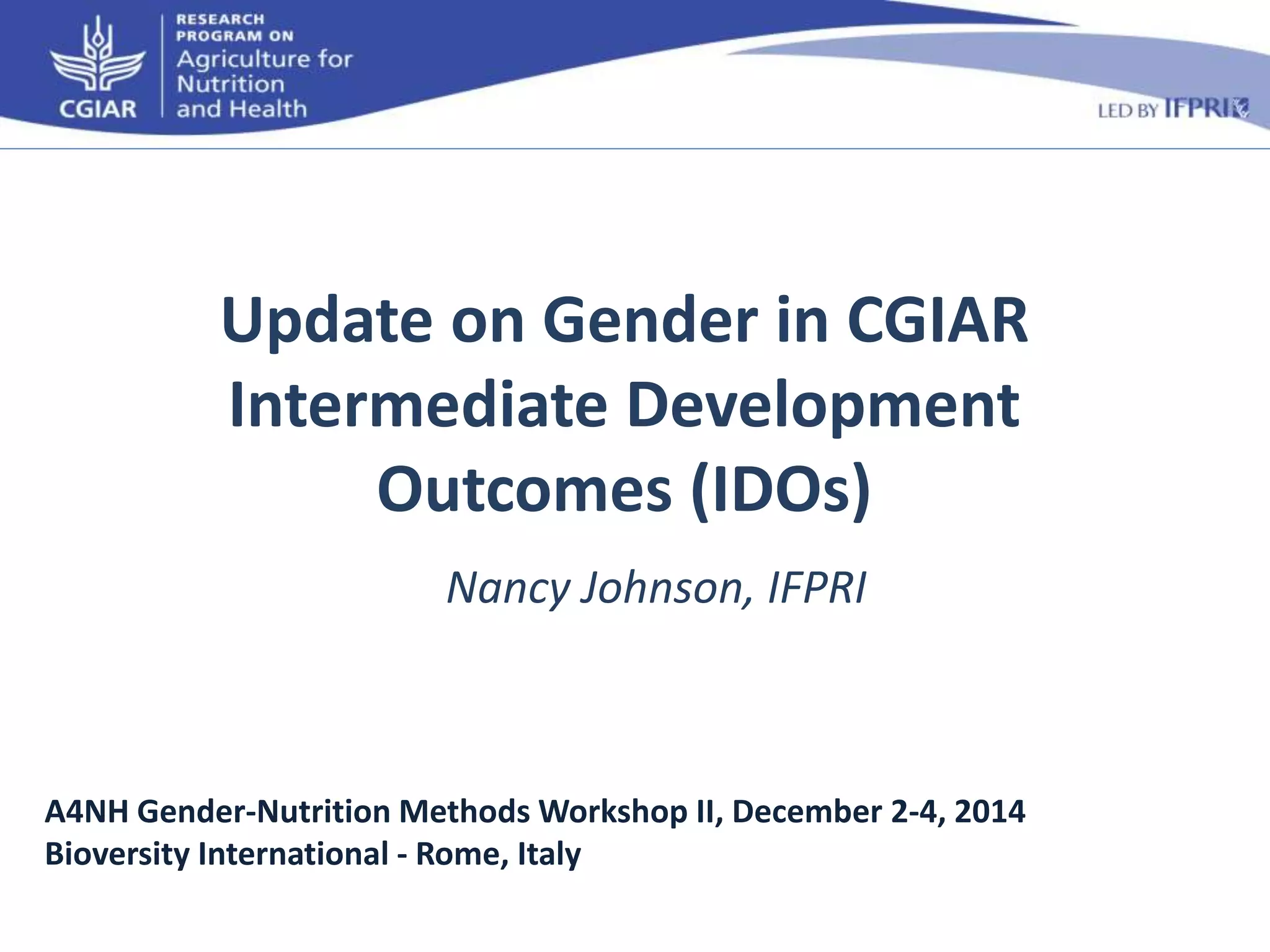 CGIAR

RESEARCH PROGRAM ON Agriculture for Nutrition and Health

LED BY IFPRI

Update on Gender in CGIAR Intermediate Development Outcomes (IDOs)

Nancy Johnson, IFPRI

A4NH Gender-Nutrition Methods Workshop II, December 2-4, 2014
Bioversity International - Rome, Italy